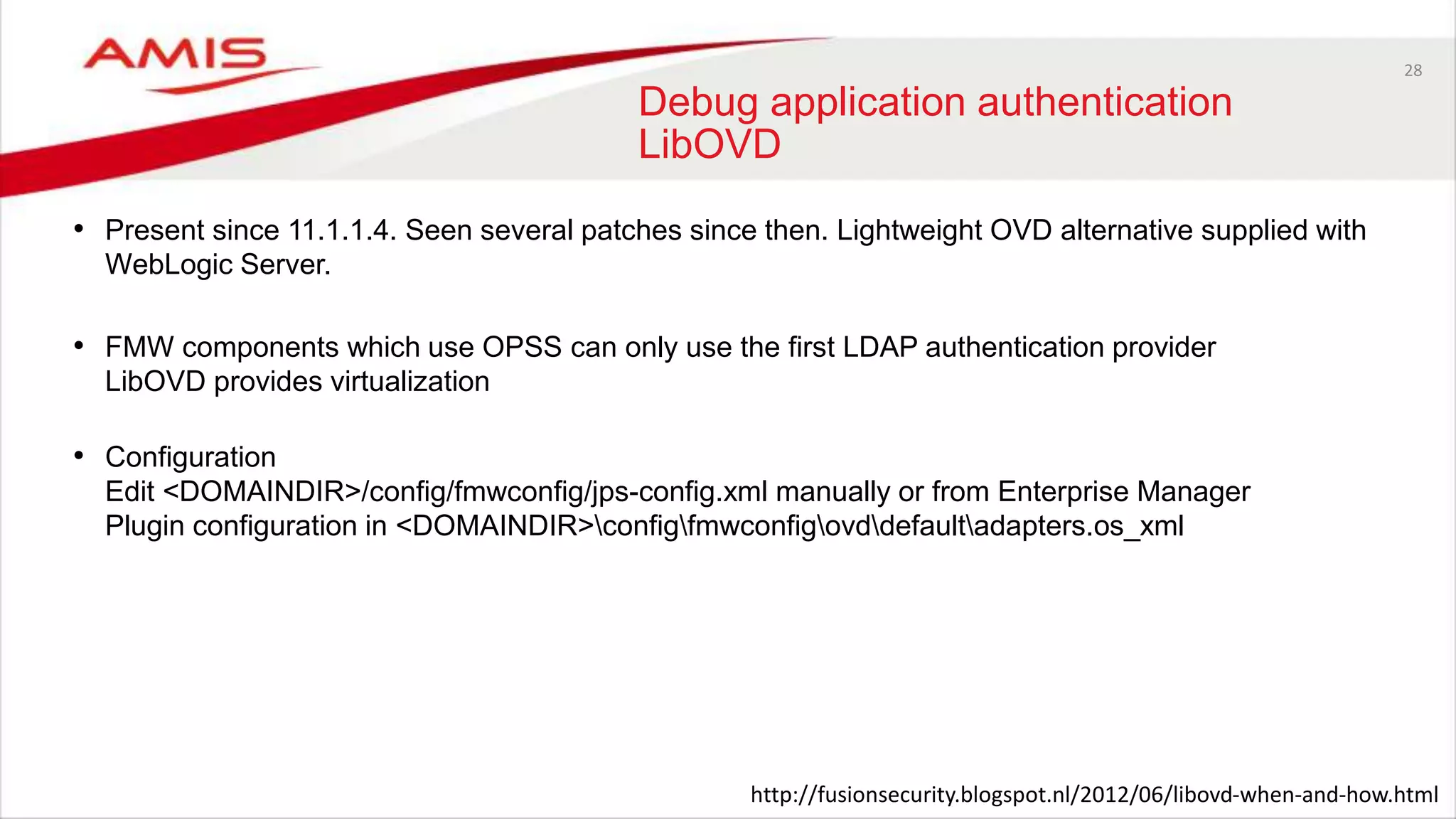 AMIS

28

Debug application authentication LibOVD

• Present since 11.1.1.4. Seen several patches since then. Lightweight OVD alternative supplied with WebLogic Server.

• FMW components which use OPSS can only use the first LDAP authentication provider
LibOVD provides virtualization

• Configuration
Edit <DOMAINDIR>/config/fmwconfig/jps-config.xml manually or from Enterprise Manager
Plugin configuration in <DOMAINDIR>\config\fmwconfig\ovd\default\adapters.os_xml

http://fusionsecurity.blogspot.nl/2012/06/libovd-when-and-how.html